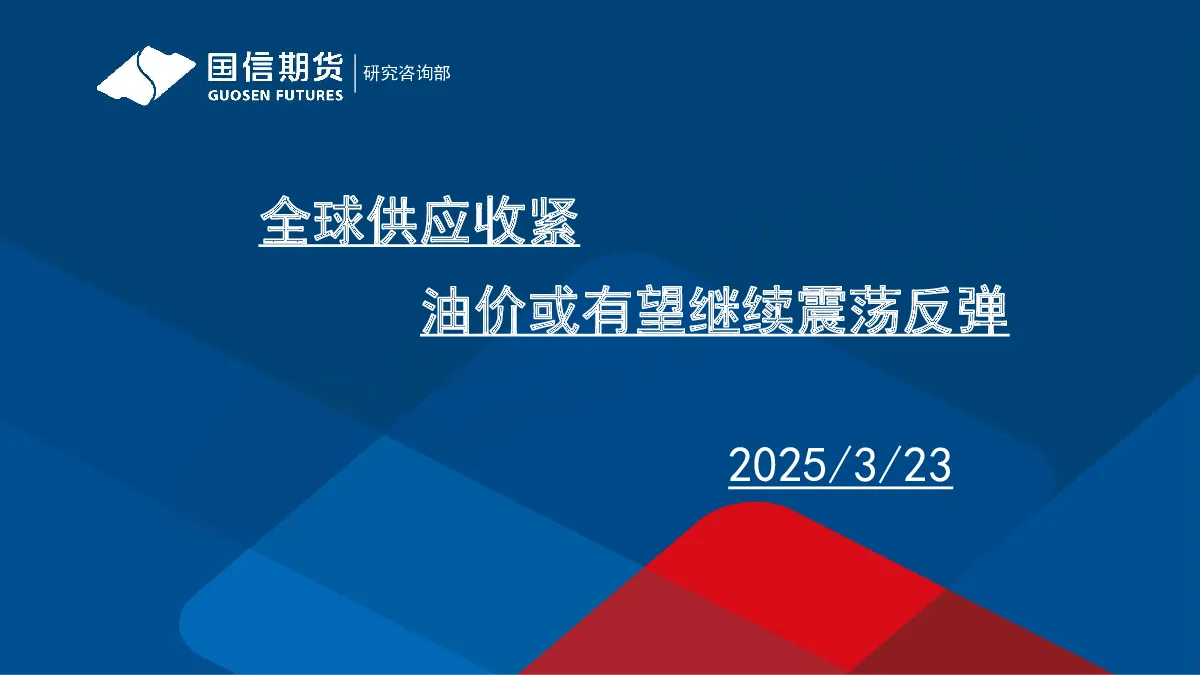 国信期货
GUOSEN FUTURES
研究咨询部

全球供应收紧

油价或有望继续震荡反弹

2025/3/23